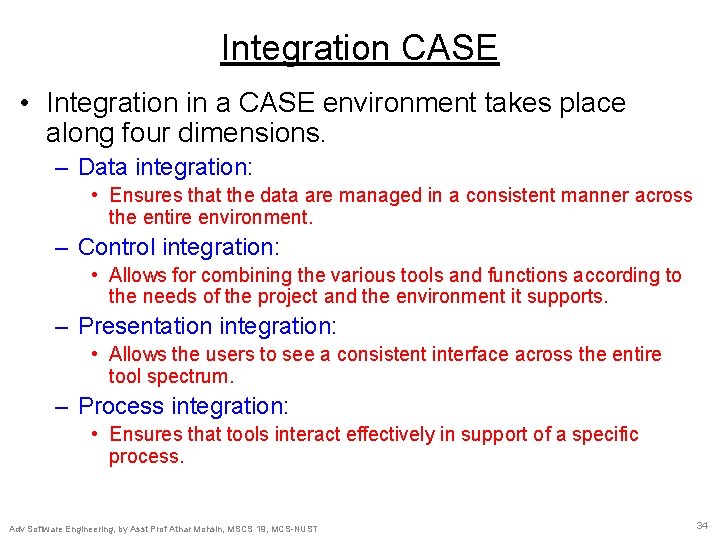 Integration CASE

• Integration in a CASE environment takes place along four dimensions.

– Data integration:

• Ensures that the data are managed in a consistent manner across the entire environment.

– Control integration:

• Allows for combining the various tools and functions according to the needs of the project and the environment it supports.

– Presentation integration:

• Allows the users to see a consistent interface across the entire tool spectrum.

– Process integration:

• Ensures that tools interact effectively in support of a specific process.

Adv Software Engineering, by Asst Prof Athar Mohsin, MSCS 19, MCS-NUST

34